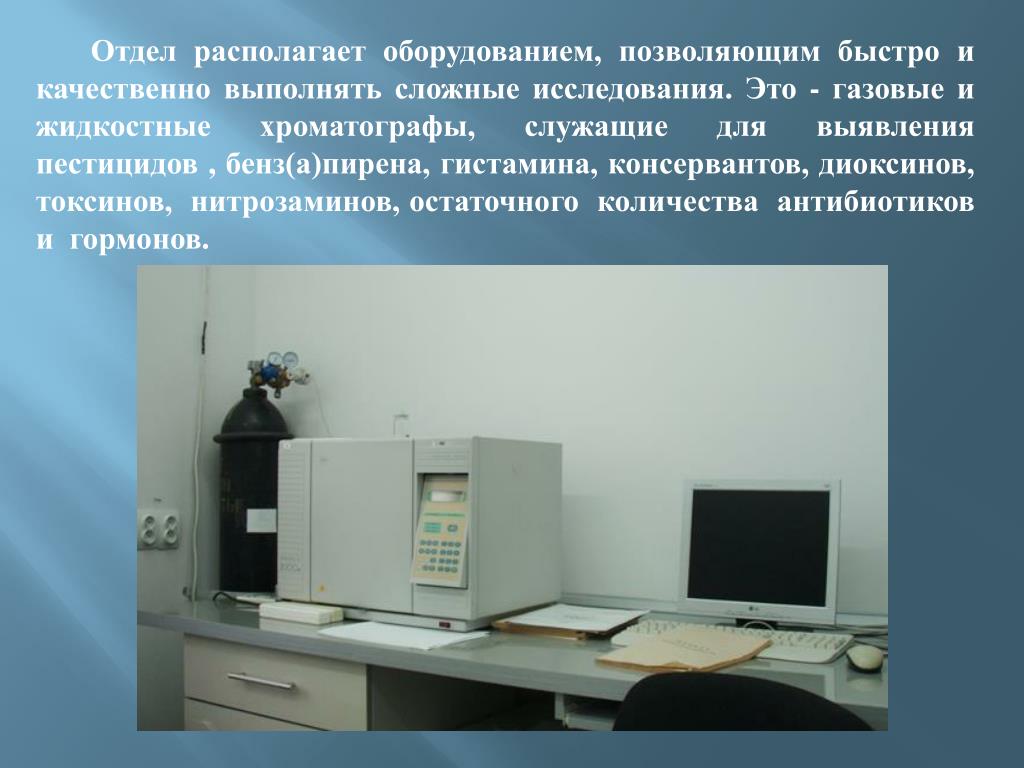 Отдел располагает оборудованием, позволяющим быстро и качественно выполнять сложные исследования. Это - газовые и жидкостные хроматографы, служащие для выявления пестицидов , бенз(а)пирена, гистамина, консервантов, диоксинов, токсинов, нитрозаминов, остаточного количества антибиотиков и гормонов.